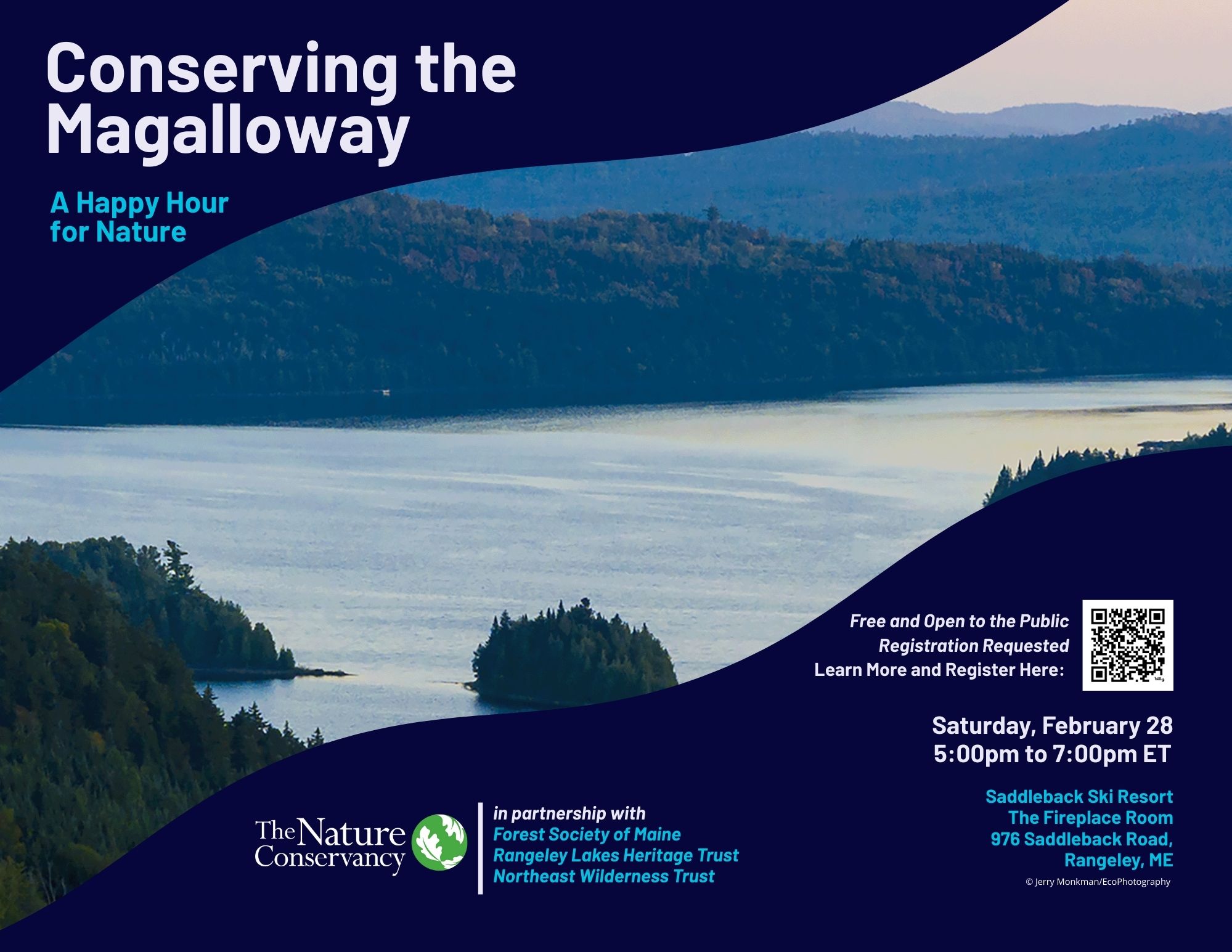 Conserving the Magalloway

A Happy Hour for Nature

Free and Open to the Public
Registration Requested
Learn More and Register Here:

bitly

Saturday, February 28
5:00pm to 7:00pm ET

Saddleback Ski Resort
The Fireplace Room
976 Saddleback Road,
Rangeley, ME

© Jerry Monkman/EcoPhotography

The Nature Conservancy

in partnership with
Forest Society of Maine
Rangeley Lakes Heritage Trust
Northeast Wilderness Trust